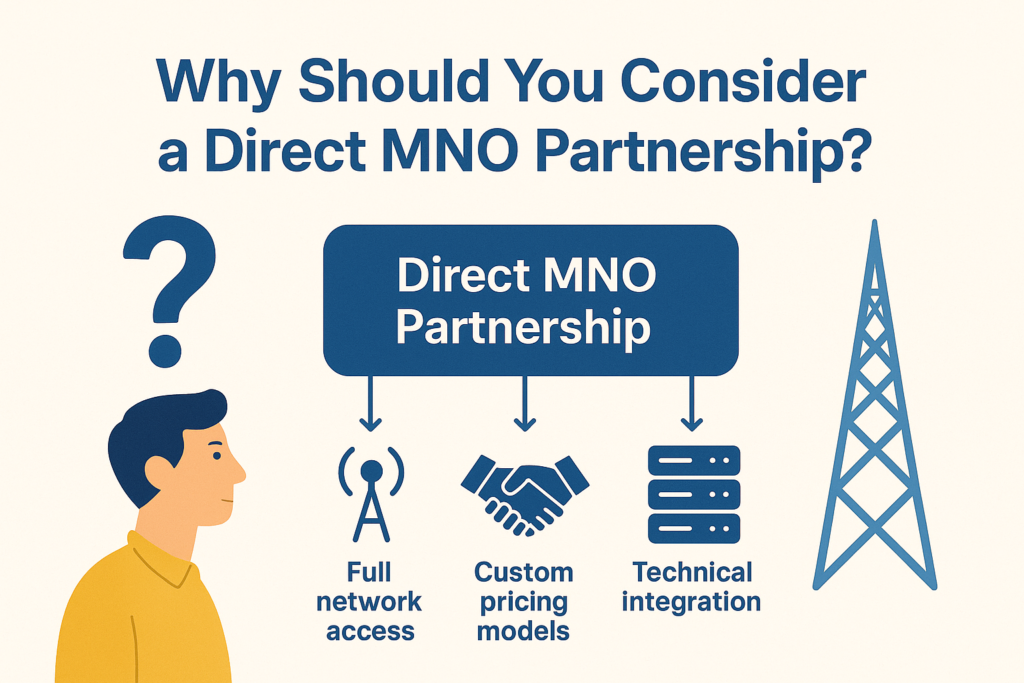 Why Should You Consider a Direct MNO Partnership?

?

Direct MNO Partnership

Full network access

Custom pricing models

Technical integration